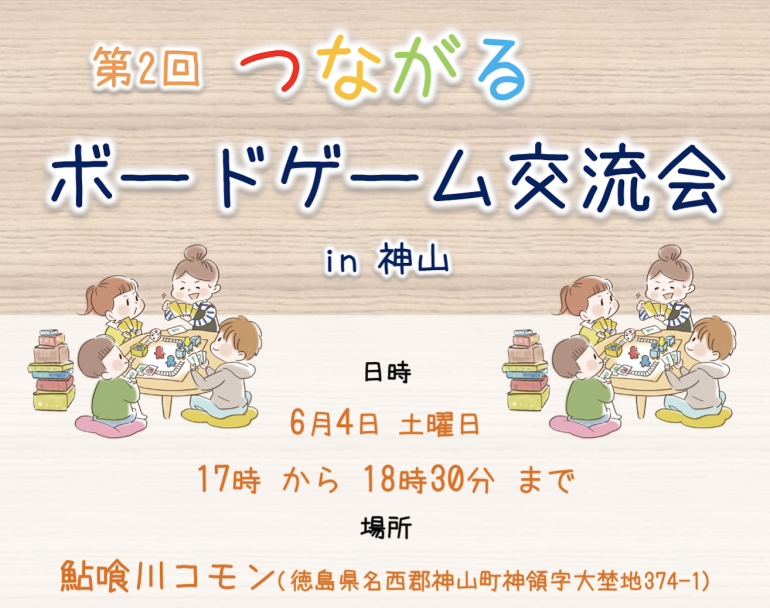 第2回 つながる

ボードゲーム交流会

in 神山

日時

6月4日 土曜日

17時 から 18時30分 まで

場所

鮎喰川コモン（徳島県名西郡神山町神領字大埜地374-1）